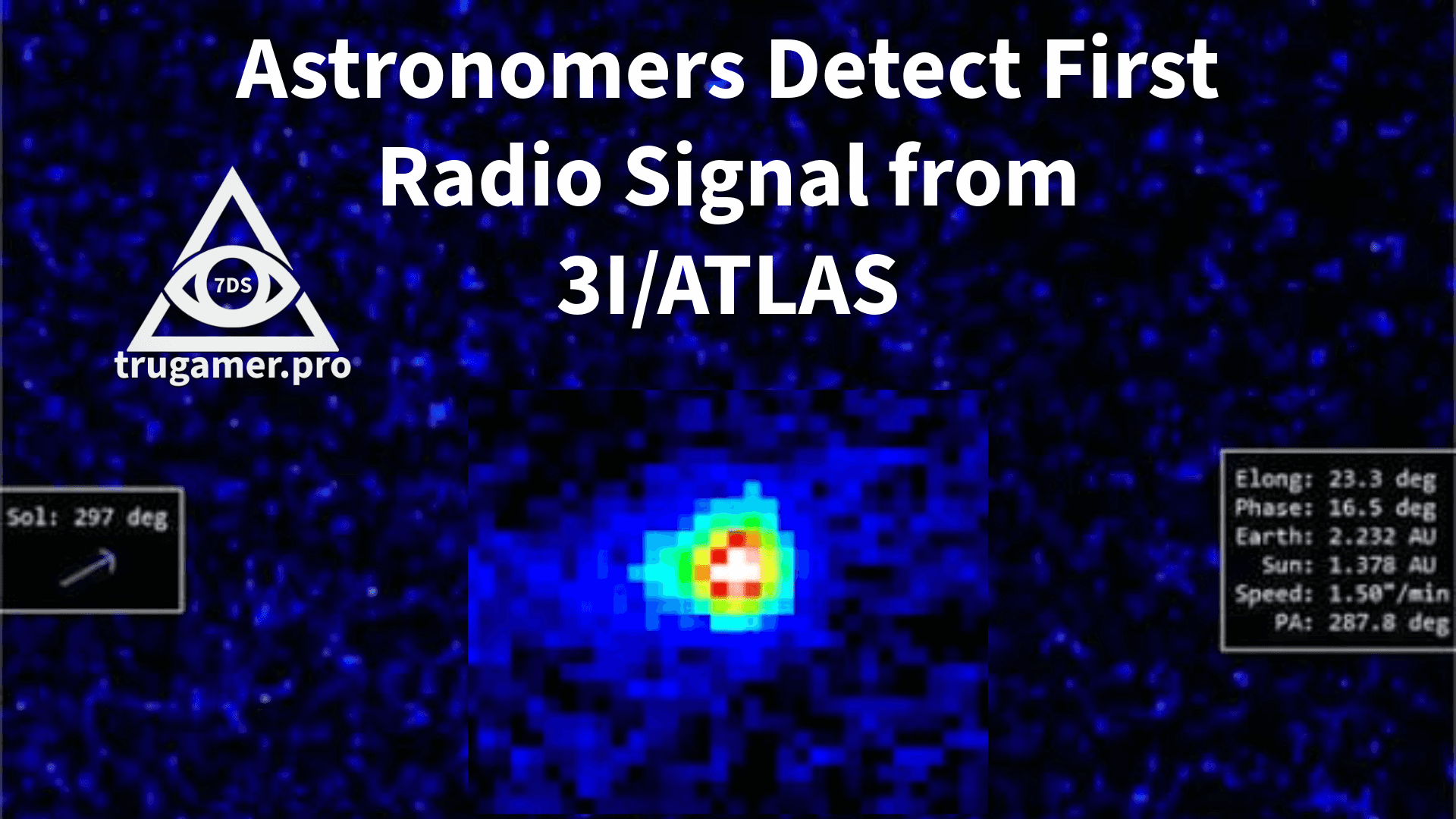 Astronomers Detect First Radio Signal from 3I/ATLAS

7DS

trugamer.pro

Sol: 297 deg

Elong: 23.3 deg
Phase: 16.5 deg
Earth: 2.232 AU
Sun: 1.378 AU
Speed: 1.50"/min
PA: 287.8 deg